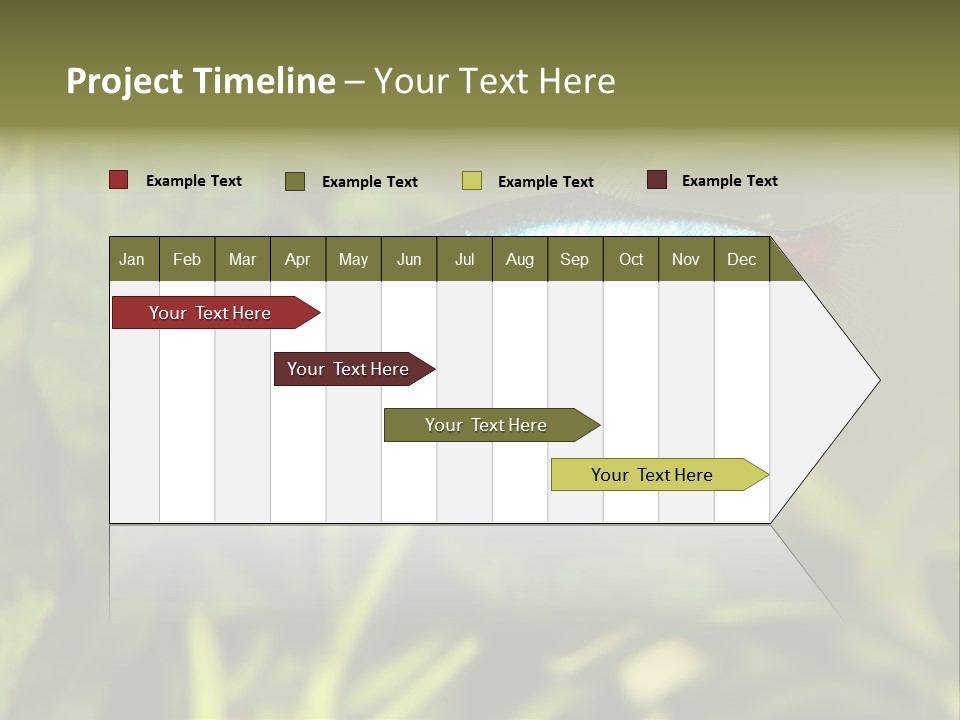 Project Timeline – Your Text Here

Example Text Example Text Example Text Example Text

| Jan | Feb | Mar | Apr | May | Jun | Jul | Aug | Sep | Oct | Nov | Dec |
|---|---|---|---|---|---|---|---|---|---|---|---|

Your Text Here

Your Text Here

Your Text Here

Your Text Here